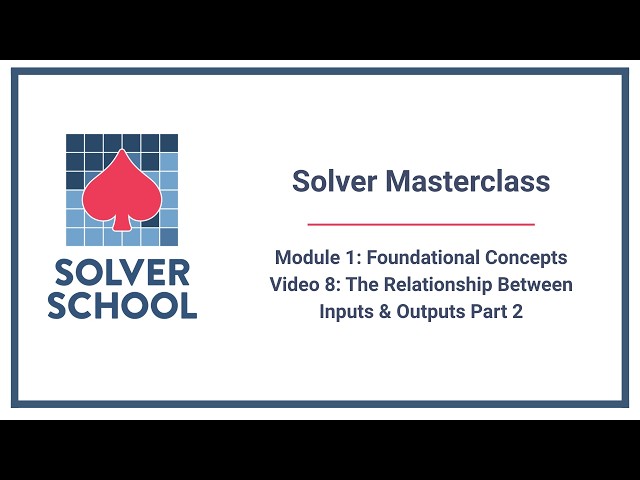 SOLVER SCHOOL

Solver Masterclass

Module 1: Foundational Concepts
Video 8: The Relationship Between Inputs & Outputs Part 2